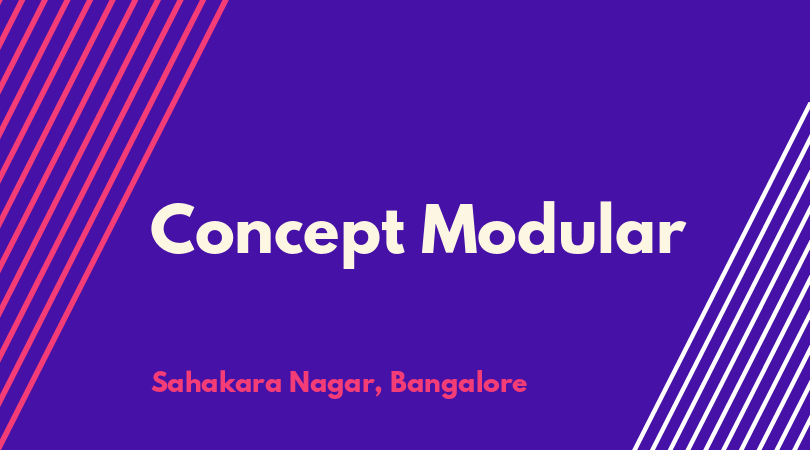 Concept Modular

Sahakara Nagar, Bangalore